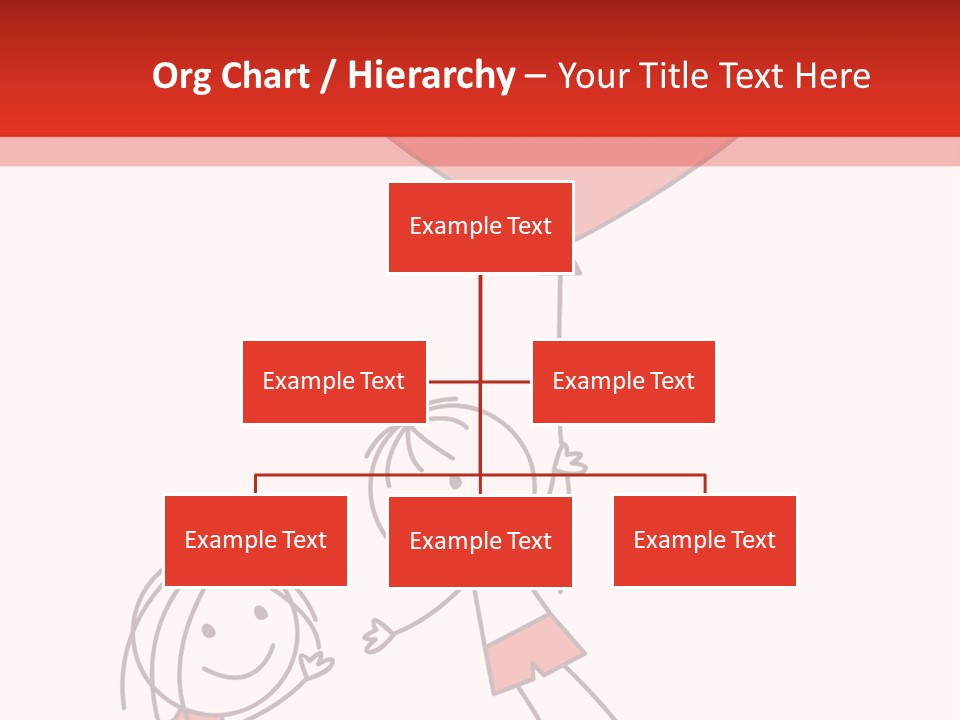 Org Chart / Hierarchy – Your Title Text Here

Example Text

Example Text

Example Text

Example Text

Example Text

Example Text